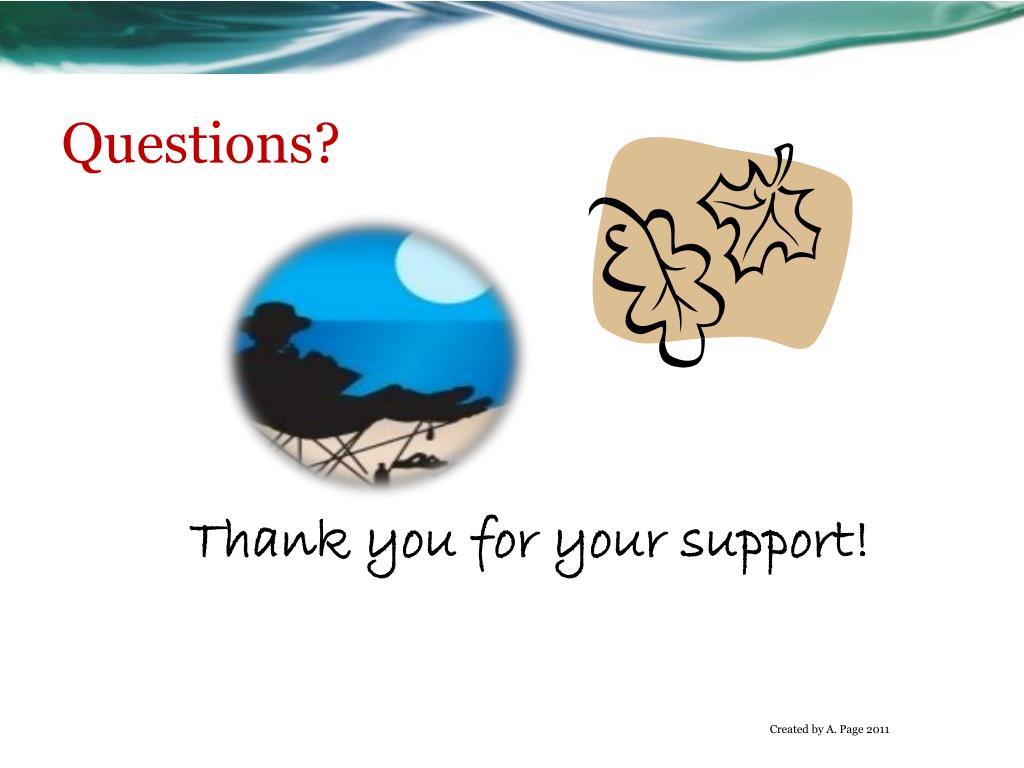 Questions?

Thank you for your support!

Created by A. Page 2011